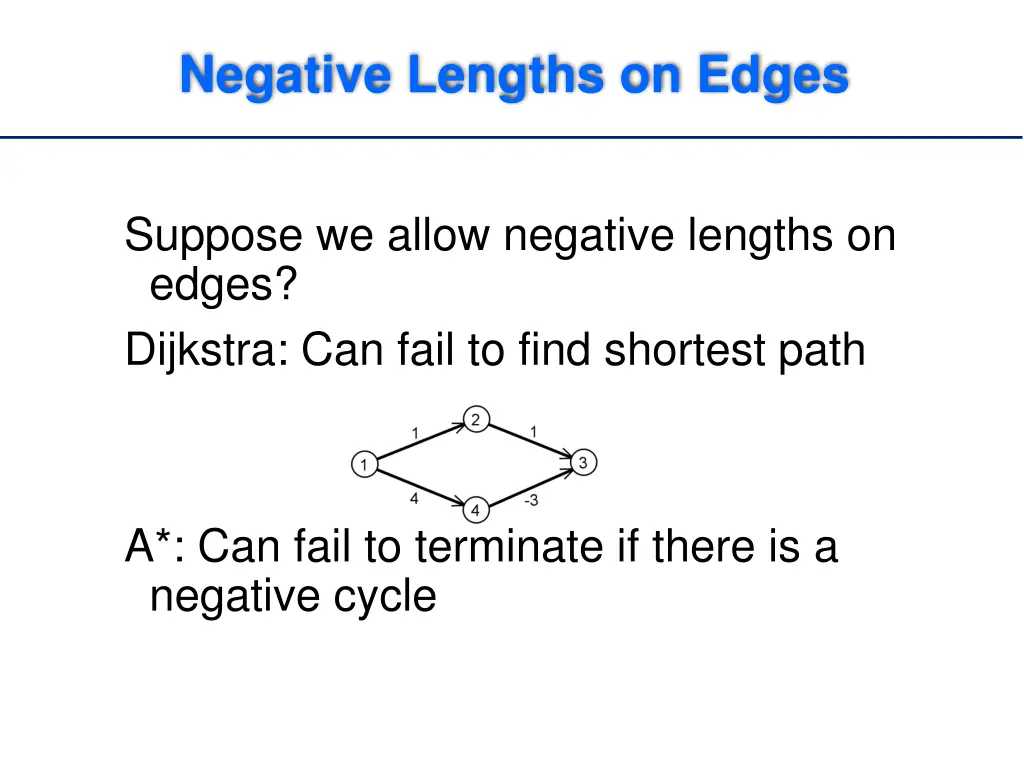 Negative Lengths on Edges

Suppose we allow negative lengths on edges?

Dijkstra: Can fail to find shortest path

1
2
1
1
3
4
4
-3

A*: Can fail to terminate if there is a negative cycle